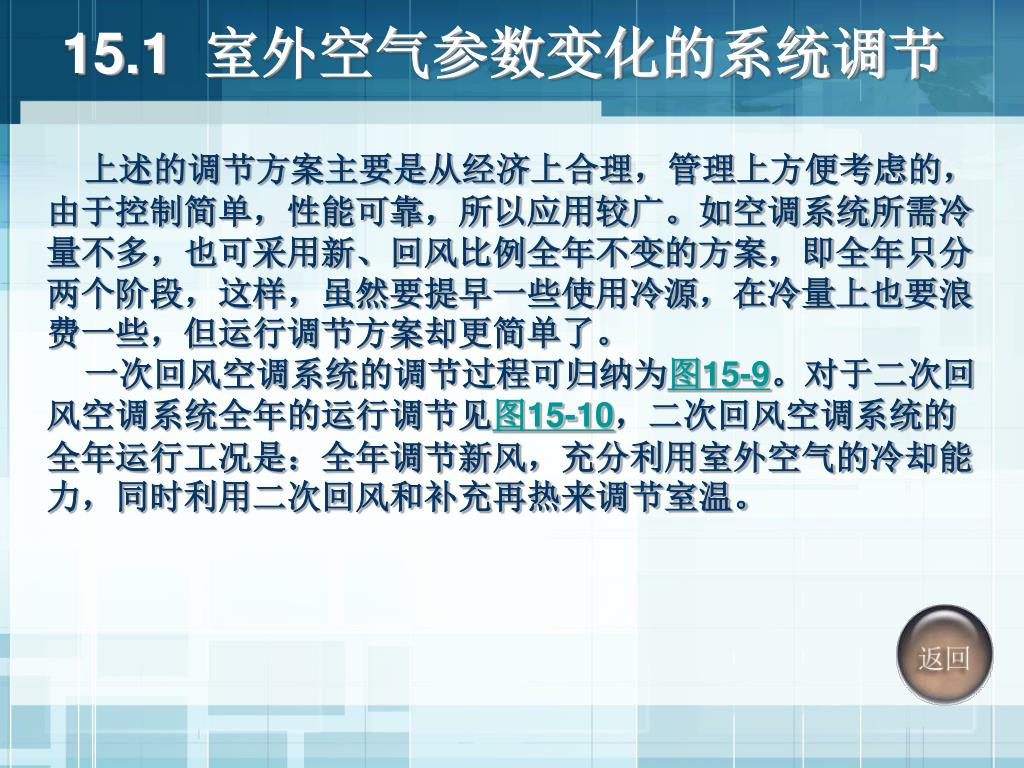 15.1 室外空气参数变化的系统调节

上述的调节方案主要是从经济上合理，管理上方便考虑的，由于控制简单，性能可靠，所以应用较广。如空调系统所需冷量不多，也可采用新、回风比例全年不变的方案，即全年只分两个阶段，这样，虽然要提早一些使用冷源，在冷量上也要浪费一些，但运行调节方案却更简单了。

一次回风空调系统的调节过程可归纳为图15-9。对于二次回风空调系统全年的运行调节见图15-10，二次回风空调系统的全年运行工况是：全年调节新风，充分利用室外空气的冷却能力，同时利用二次回风和补充再热来调节室温。

返回